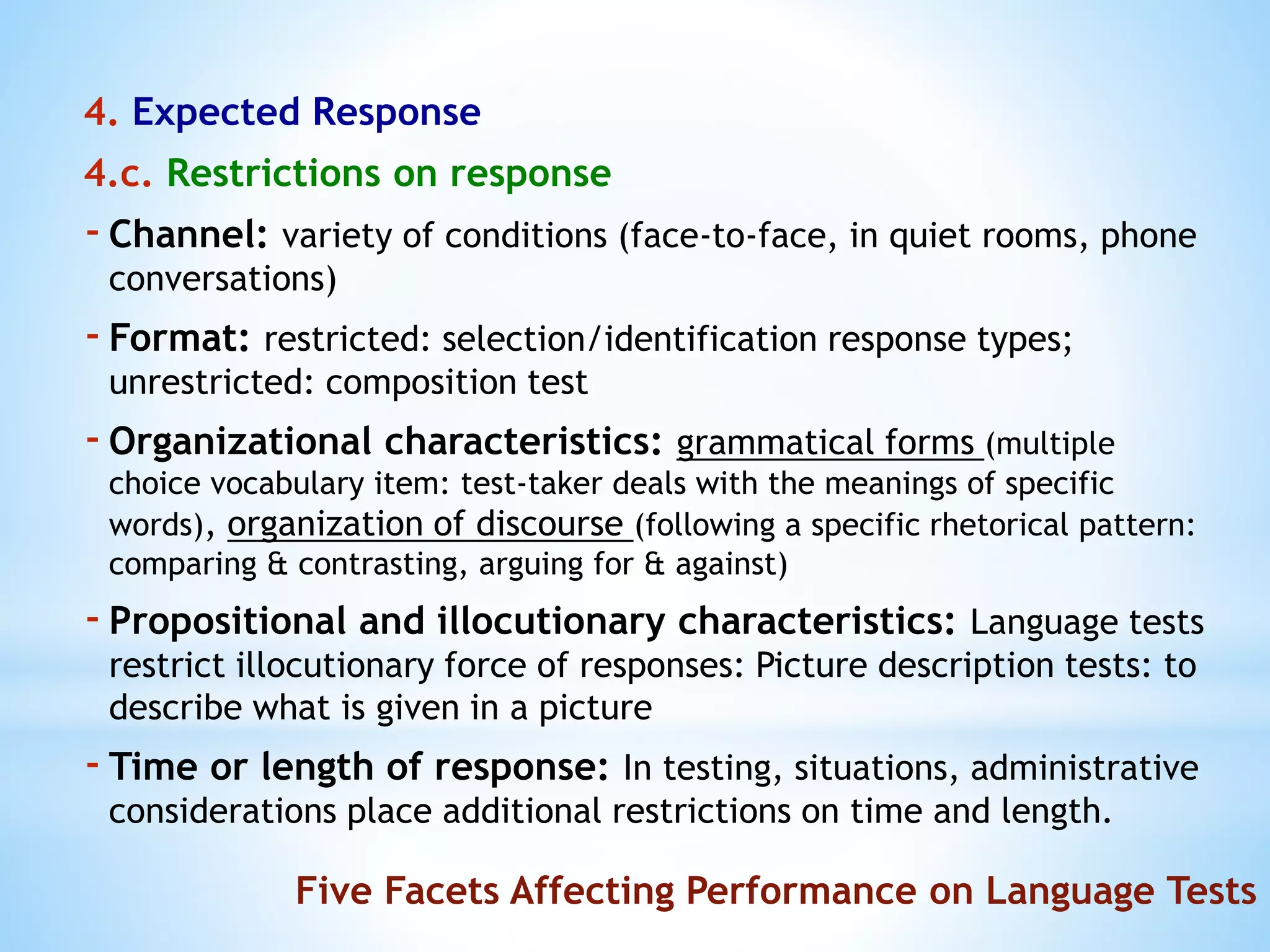 4. Expected Response

4.c. Restrictions on response

- Channel: variety of conditions (face-to-face, in quiet rooms, phone conversations)

- Format: restricted: selection/identification response types; unrestricted: composition test

- Organizational characteristics: grammatical forms (multiple choice vocabulary item: test-taker deals with the meanings of specific words), organization of discourse (following a specific rhetorical pattern: comparing & contrasting, arguing for & against)

- Propositional and illocutionary characteristics: Language tests restrict illocutionary force of responses: Picture description tests: to describe what is given in a picture

- Time or length of response: In testing, situations, administrative considerations place additional restrictions on time and length.

Five Facets Affecting Performance on Language Tests